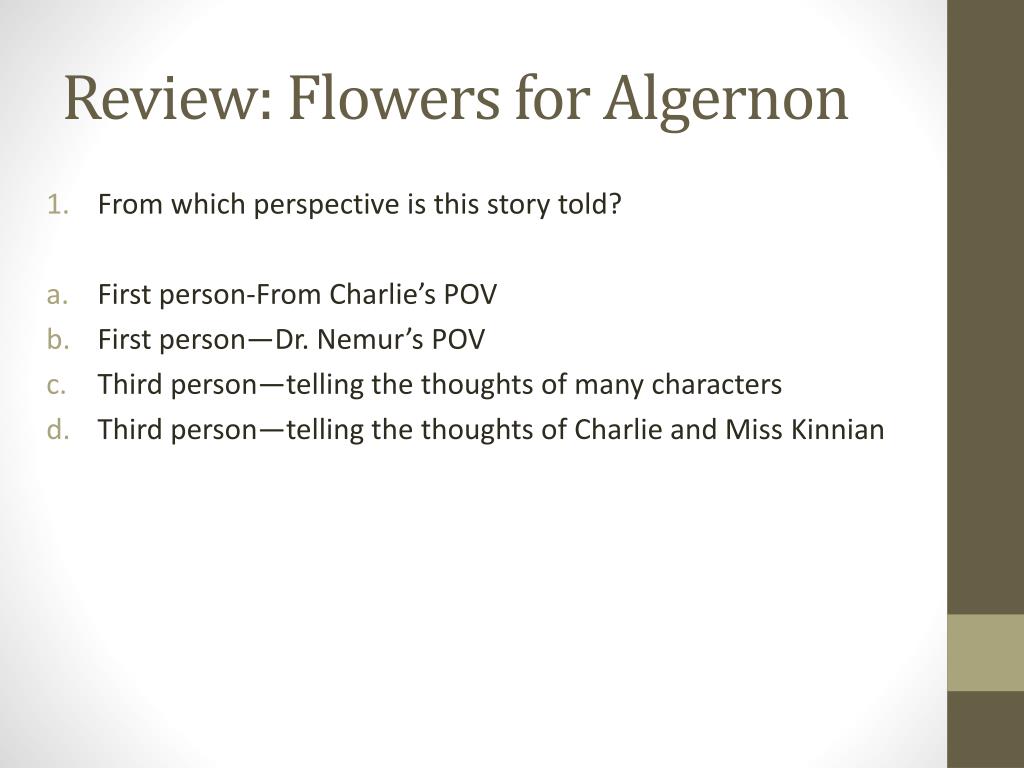 Review: Flowers for Algernon

1. From which perspective is this story told?

a. First person-From Charlie’s POV
b. First person—Dr. Nemur’s POV
c. Third person—telling the thoughts of many characters
d. Third person—telling the thoughts of Charlie and Miss Kinnian